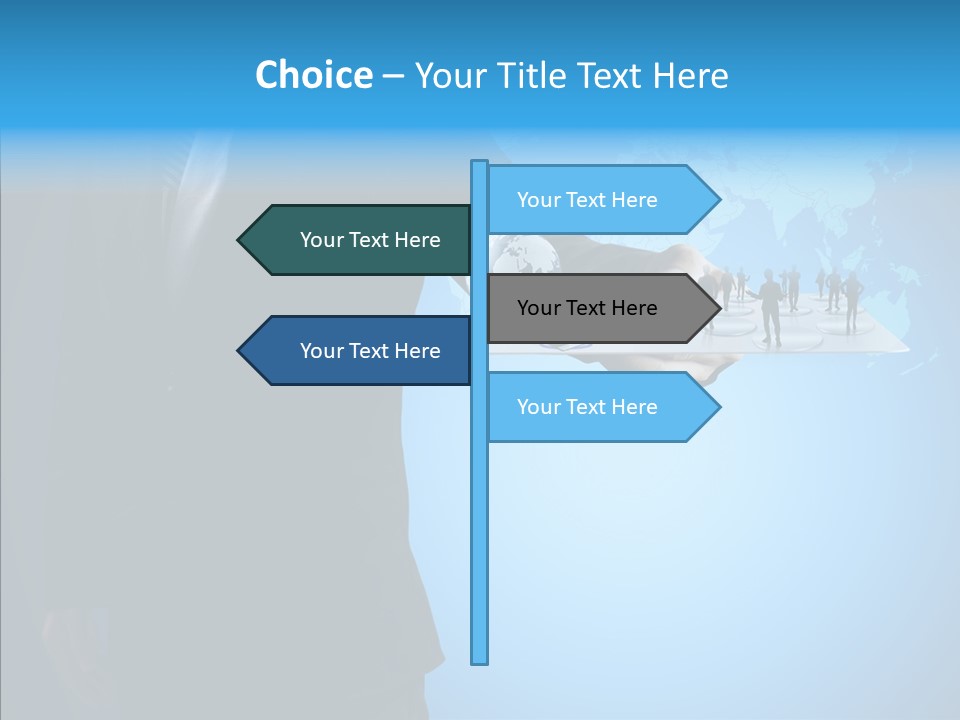 Choice – Your Title Text Here

Your Text Here

Your Text Here

Your Text Here

Your Text Here

Your Text Here